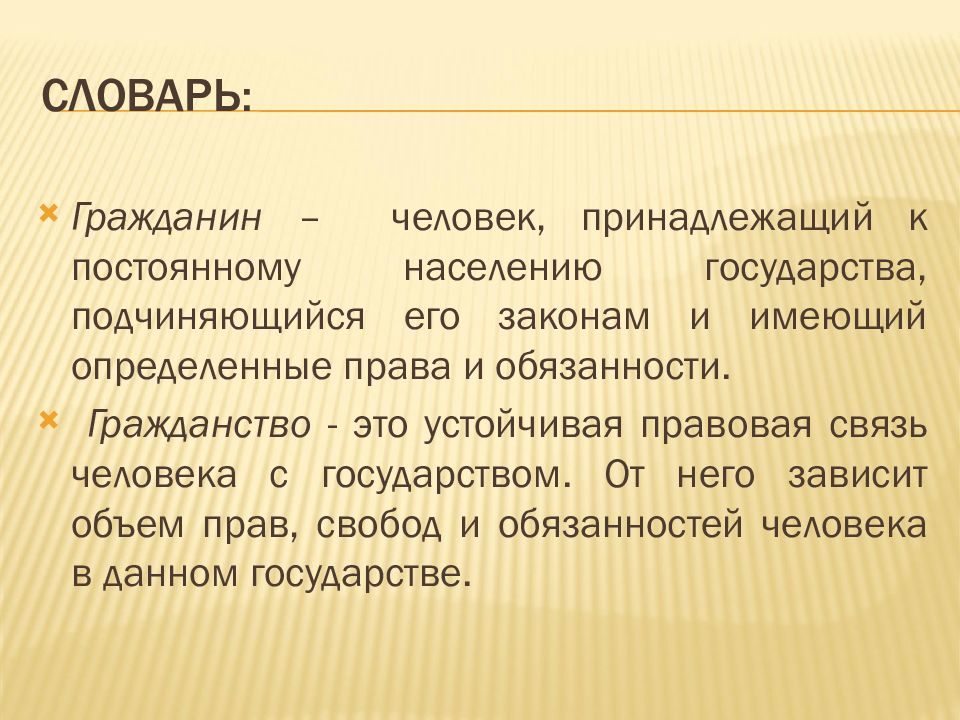 СЛОВАРЬ:

Гражданин – человек, принадлежащий к постоянному населению государства, подчиняющийся его законам и имеющий определенные права и обязанности.

Гражданство - это устойчивая правовая связь человека с государством. От него зависит объем прав, свобод и обязанностей человека в данном государстве.